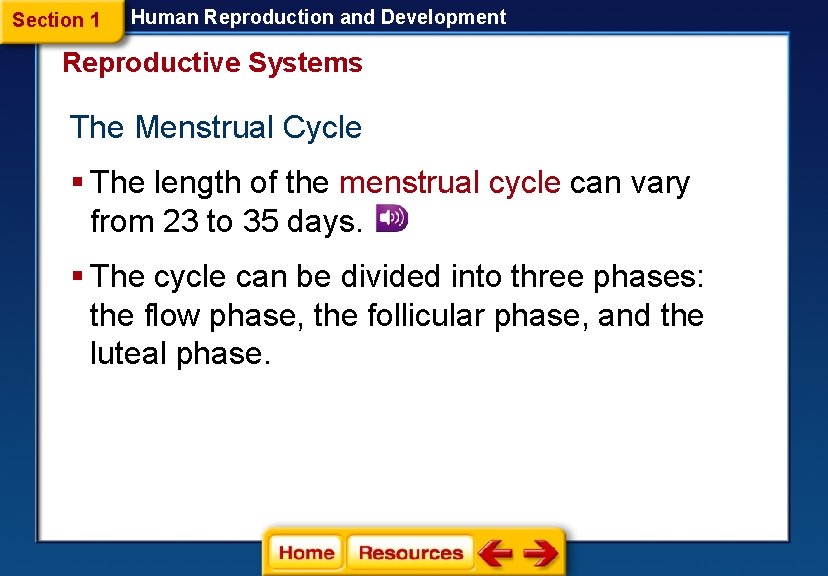 Section 1 Human Reproduction and Development

Reproductive Systems

The Menstrual Cycle

▪ The length of the menstrual cycle can vary from 23 to 35 days.

▪ The cycle can be divided into three phases: the flow phase, the follicular phase, and the luteal phase.

Home Resources